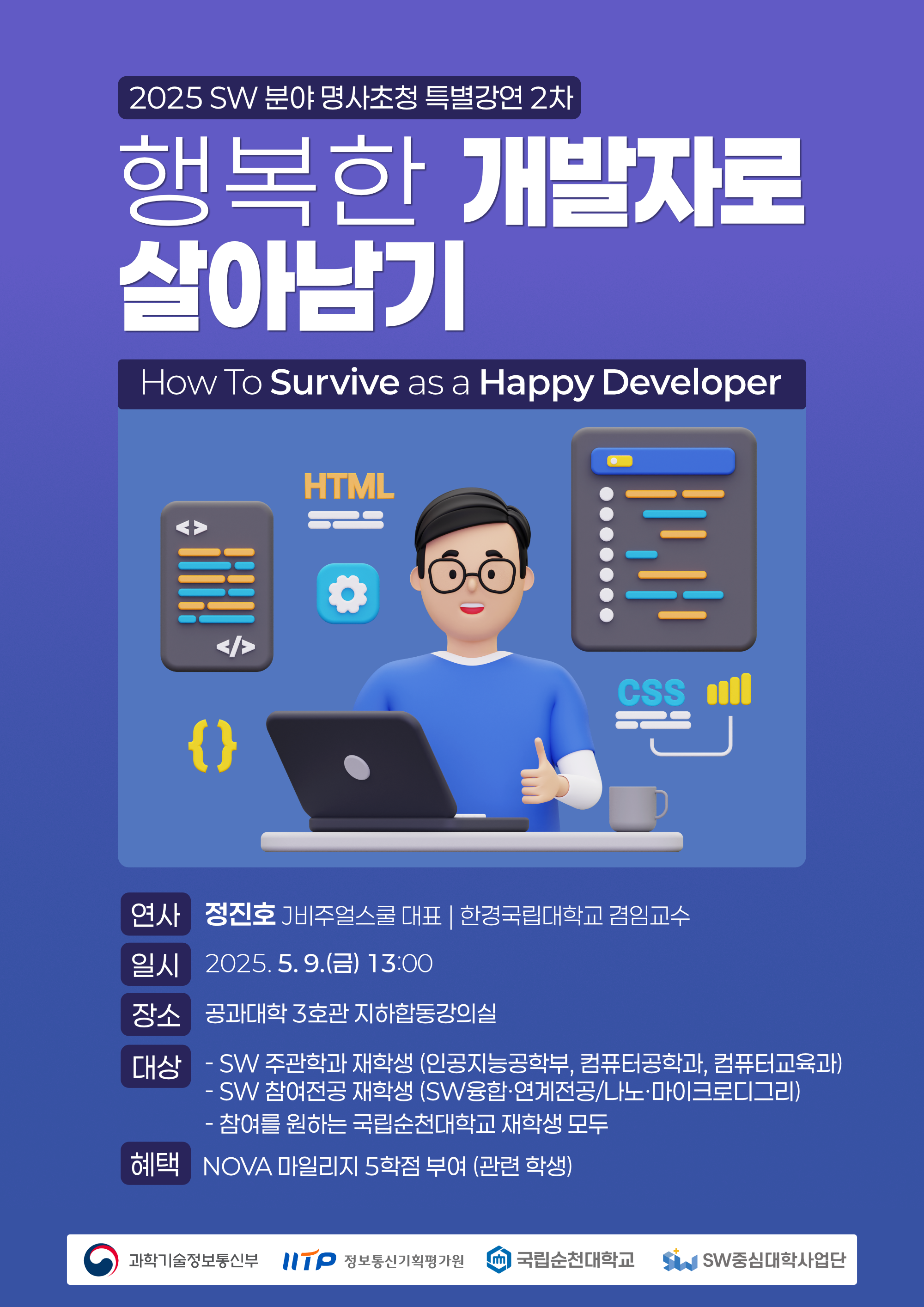 2025 SW 분야 명사초청 특별강연 2차

행복한 개발자로 살아남기

How To Survive as a Happy Developer

HTML

CSS

연사 정진호 J비주얼스쿨 대표 | 한경국립대학교 겸임교수

일시 2025. 5. 9.(금) 13:00

장소 공과대학 3호관 지하합동강의실

대상 - SW 주관학과 재학생 (인공지능공학부, 컴퓨터공학과, 컴퓨터교육과)
- SW 참여전공 재학생 (SW융합·연계전공/나노·마이크로디그리)
- 참여를 원하는 국립순천대학교 재학생 모두

혜택 NOVA 마일리지 5학점 부여 (관련 학생)

과학기술정보통신부 IITP 정보통신기획평가원 국립순천대학교 SW중심대학사업단